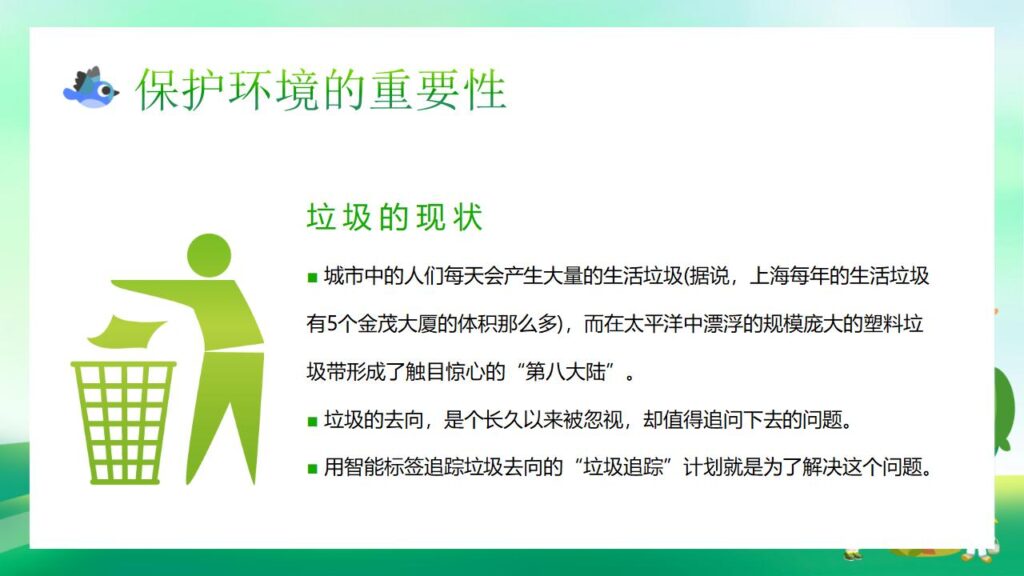 保护环境的重要性

垃圾的现状

■ 城市中的人们每天会产生大量的生活垃圾(据说，上海每年的生活垃圾有5个金茂大厦的体积那么多)，而在太平洋中漂浮的规模庞大的塑料垃圾带形成了触目惊心的“第八大陆”。

■ 垃圾的去向，是个长久以来被忽视，却值得追问下去的问题。

■ 用智能标签追踪垃圾去向的“垃圾追踪”计划就是为了解决这个问题。